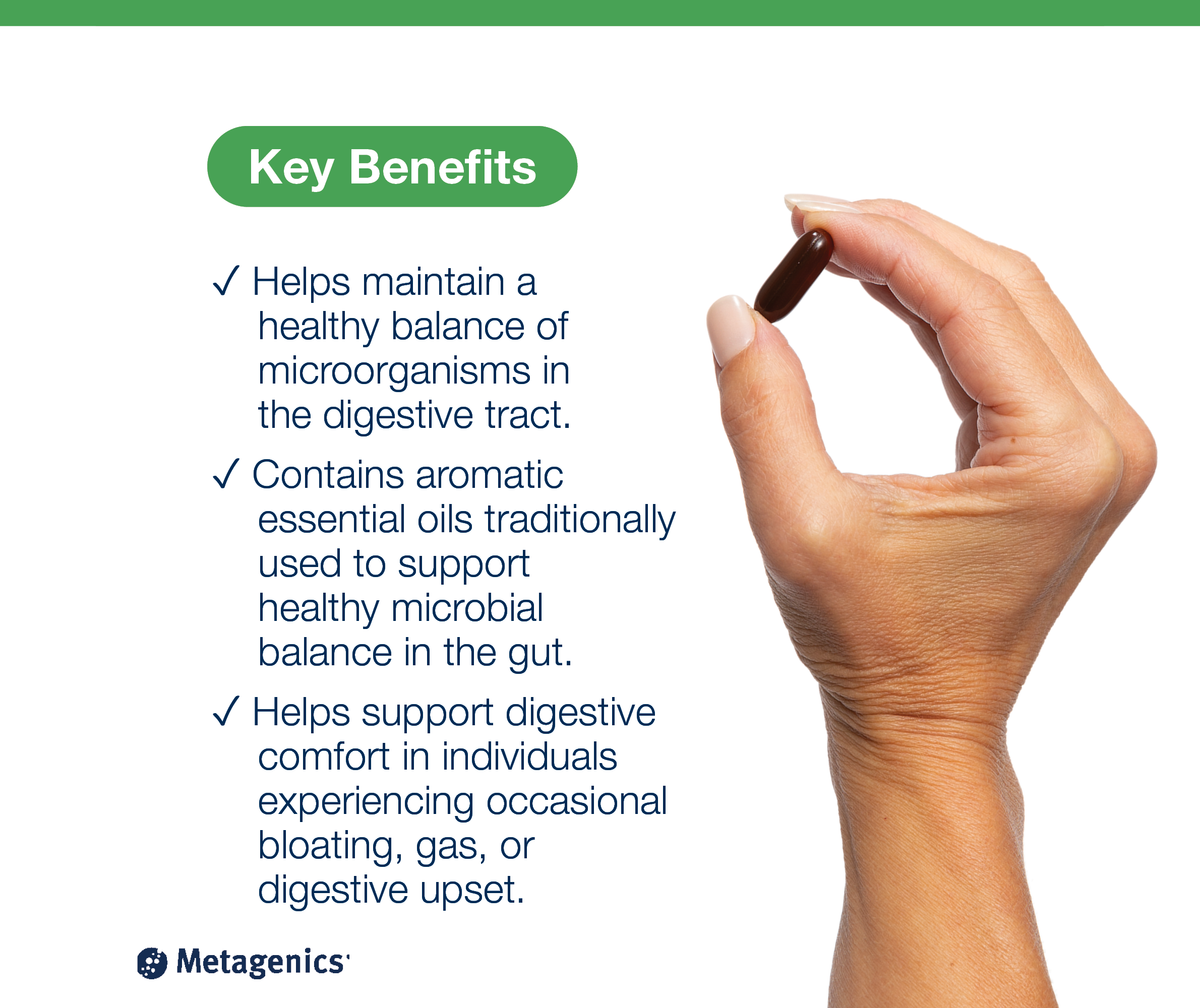 Key Benefits

✓ Helps maintain a healthy balance of microorganisms in the digestive tract.

✓ Contains aromatic essential oils traditionally used to support healthy microbial balance in the gut.

✓ Helps support digestive comfort in individuals experiencing occasional bloating, gas, or digestive upset.

Metagenics